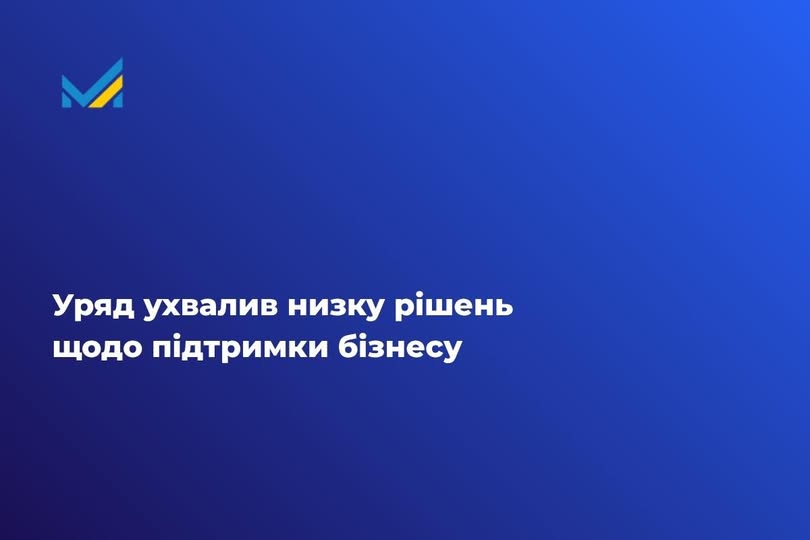 Уряд ухвалив низку рішень щодо підтримки бізнесу